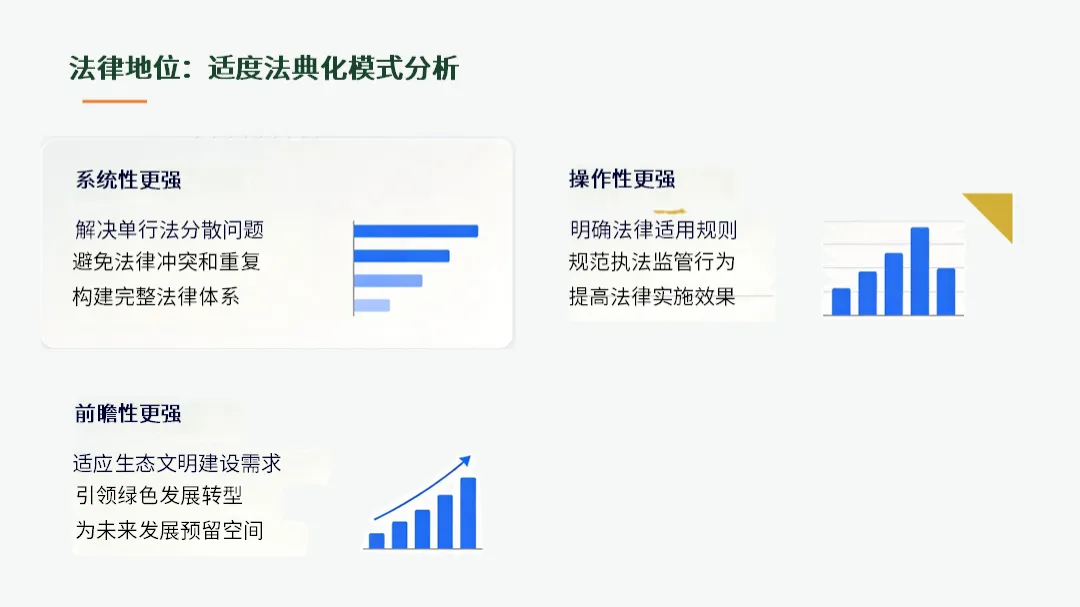 法律地位：适度法典化模式分析

系统性更强

解决单行法分散问题
避免法律冲突和重复
构建完整法律体系

操作性更强

明确法律适用规则
规范执法监管行为
提高法律实施效果

前瞻性更强

适应生态文明建设需求
引领绿色发展转型
为未来发展预留空间